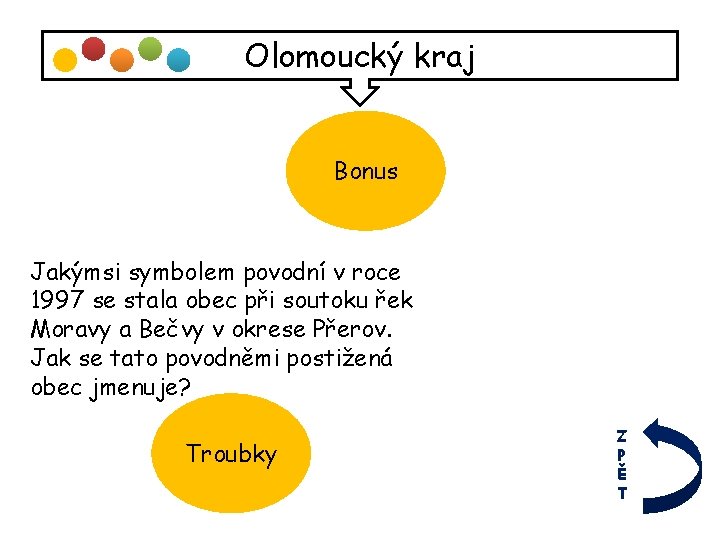 Olomoucký kraj

Bonus

Jakýmsi symbolem povodní v roce 1997 se stala obec při soutoku řek Moravy a Bečvy v okrese Přerov. Jak se tato povodněmi postižená obec jmenuje?

Troubky

ZPĚT